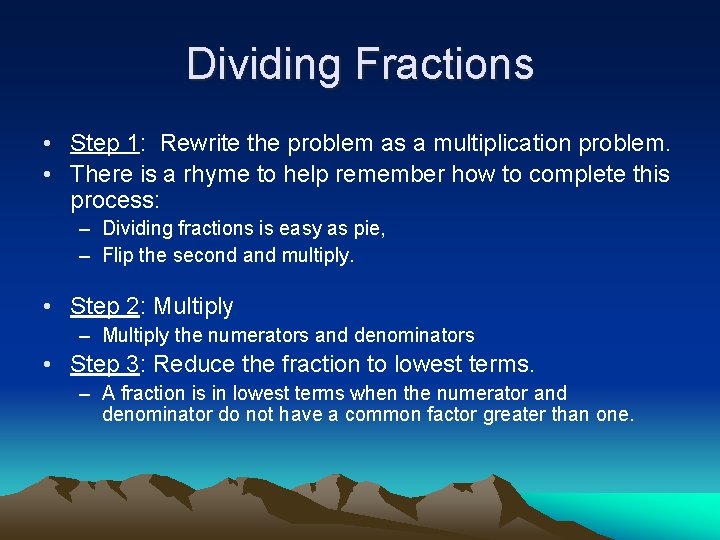 Dividing Fractions

• Step 1: Rewrite the problem as a multiplication problem.
• There is a rhyme to help remember how to complete this process:
– Dividing fractions is easy as pie,
– Flip the second and multiply.

• Step 2: Multiply
– Multiply the numerators and denominators
• Step 3: Reduce the fraction to lowest terms.
– A fraction is in lowest terms when the numerator and denominator do not have a common factor greater than one.